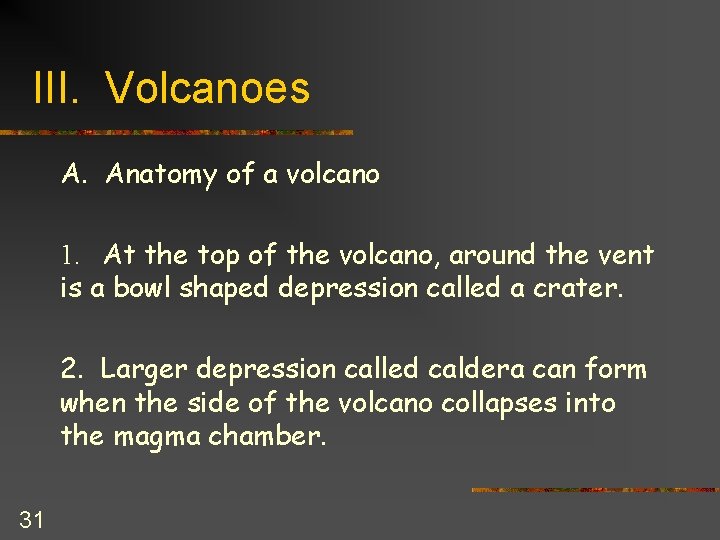 III. Volcanoes

A. Anatomy of a volcano

1. At the top of the volcano, around the vent is a bowl shaped depression called a crater.

2. Larger depression called caldera can form when the side of the volcano collapses into the magma chamber.

31